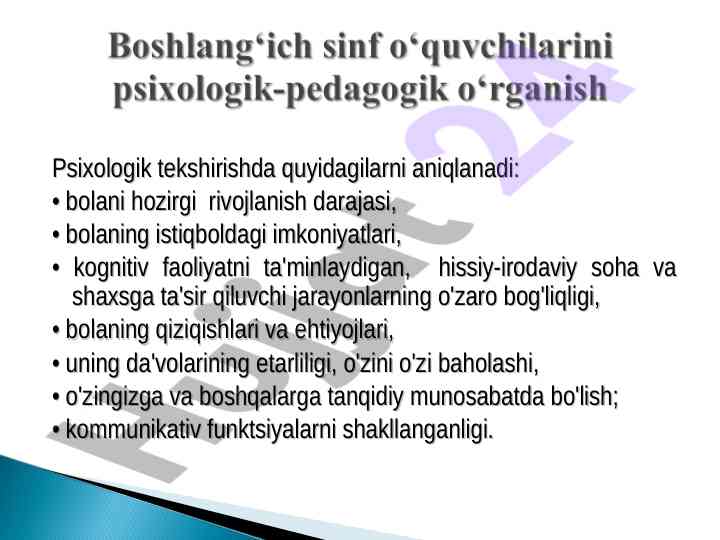 Boshlang‘ich sinf o‘quvchilarini psixologik-pedagogik o‘rganish

Psixologik tekshirishda quyidagilarni aniqlanadi:
• bolani hozirgi rivojlanish darajasi,
• bolaning istiqboldagi imkoniyatlari,
• kognitiv faoliyatni ta'minlaydigan, hissiy-irodaviy soha va shaxsga ta'sir qiluvchi jarayonlarning o'zaro bog'liqligi,
• bolaning qiziqishlari va ehtiyojlari,
• uning da'volarining etarliligi, o'zini o'zi baholashi,
• o'zingizga va boshqalarga tanqidiy munosabatda bo'lish;
• kommunikativ funktsiyalarni shakllanganligi.

Hujjat 24